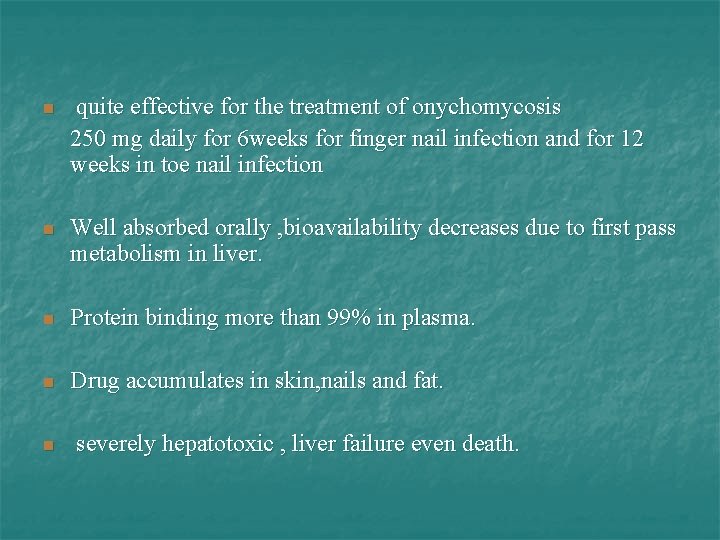 quite effective for the treatment of onychomycosis
250 mg daily for 6weeks for finger nail infection and for 12 weeks in toe nail infection

Well absorbed orally ,bioavailability decreases due to first pass metabolism in liver.

Protein binding more than 99% in plasma.

Drug accumulates in skin,nails and fat.

severely hepatotoxic , liver failure even death.